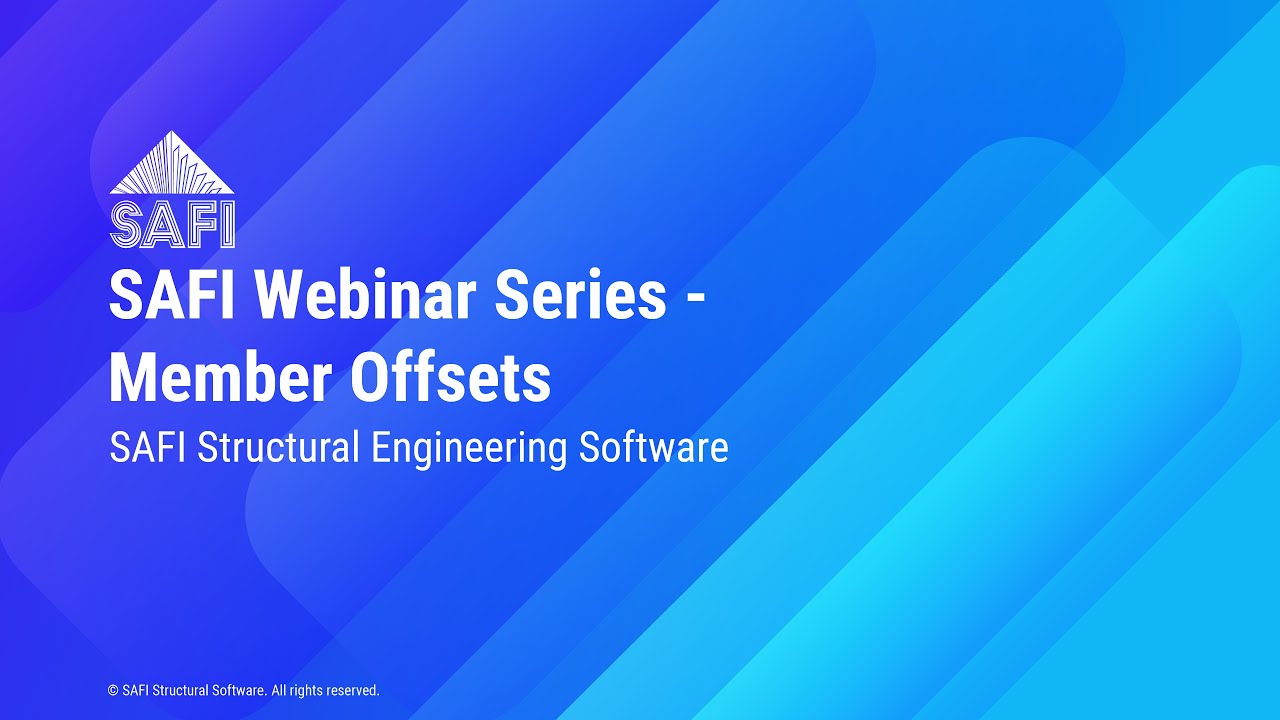 SAFI

SAFI Webinar Series - Member Offsets

SAFI Structural Engineering Software

© SAFI Structural Software. All rights reserved.